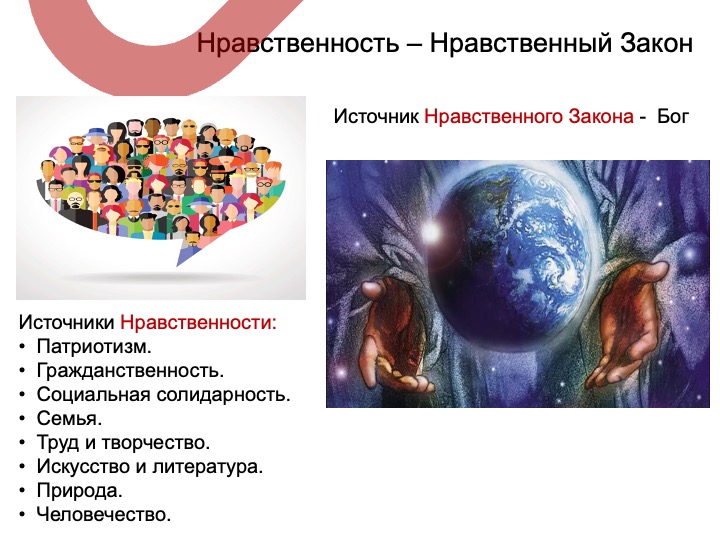 Нравственность – Нравственный Закон

Источник Нравственного Закона - Бог

Источники Нравственности:
• Патриотизм.
• Гражданственность.
• Социальная солидарность.
• Семья.
• Труд и творчество.
• Искусство и литература.
• Природа.
• Человечество.